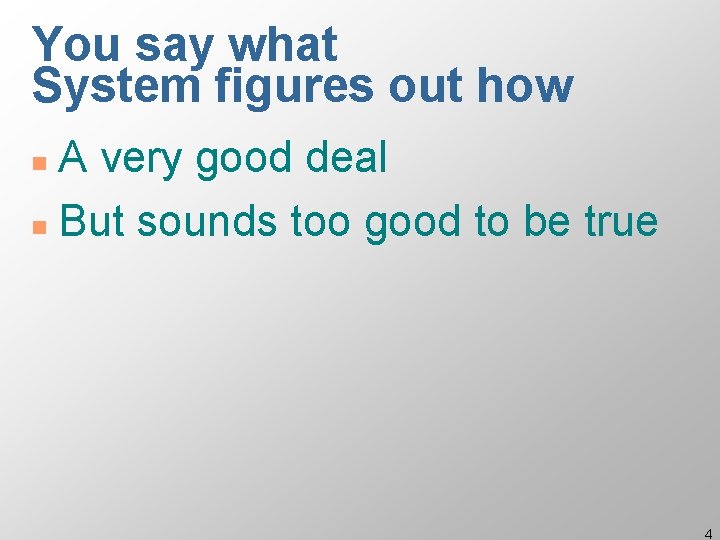 You say what
System figures out how

A very good deal

But sounds too good to be true

4